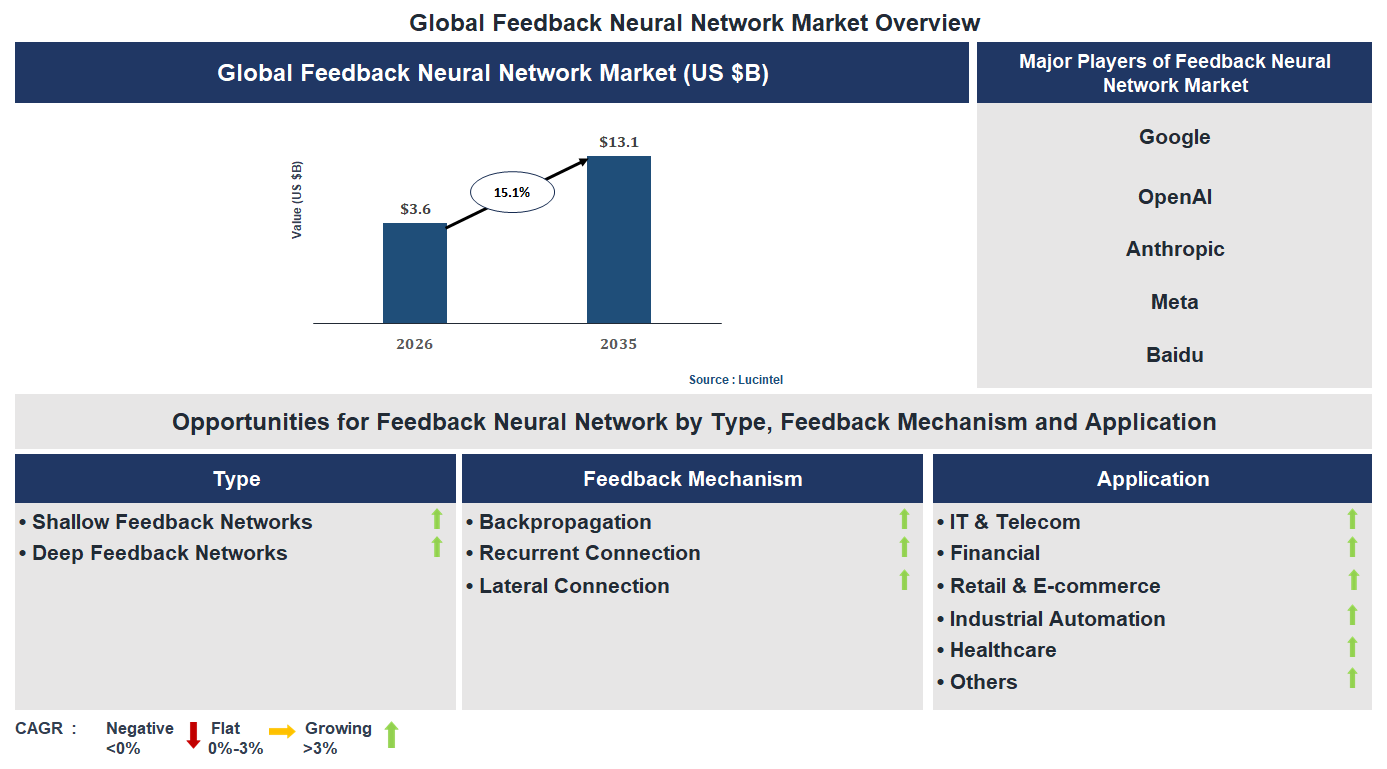 Global Feedback Neural Network Market Overview

Global Feedback Neural Network Market (US $B)

Value (US $B)

$3.6

15.1%

$13.1

2026

2035

Source : Lucintel

Major Players of Feedback Neural Network Market

Google

OpenAI

Anthropic

Meta

Baidu

Opportunities for Feedback Neural Network by Type, Feedback Mechanism and Application

Type

• Shallow Feedback Networks
• Deep Feedback Networks

Feedback Mechanism

• Backpropagation
• Recurrent Connection
• Lateral Connection

Application

• IT & Telecom
• Financial
• Retail & E-commerce
• Industrial Automation
• Healthcare
• Others

CAGR : Negative <0% Flat 0%-3% Growing >3%